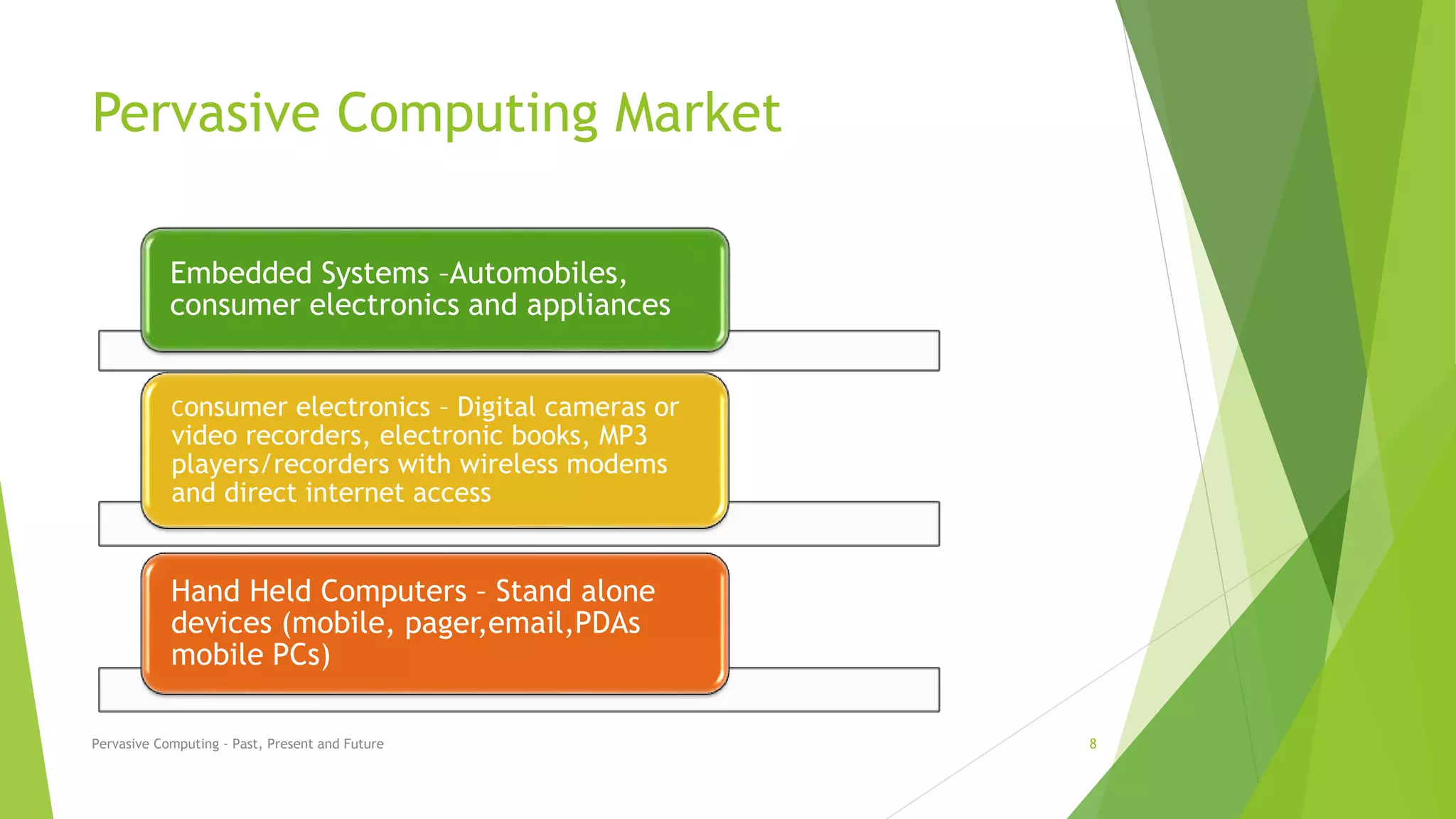 Pervasive Computing Market

Embedded Systems –Automobiles, consumer electronics and appliances

consumer electronics – Digital cameras or video recorders, electronic books, MP3 players/recorders with wireless modems and direct internet access

Hand Held Computers – Stand alone devices (mobile, pager,email,PDAs mobile PCs)

Pervasive Computing - Past, Present and Future

8